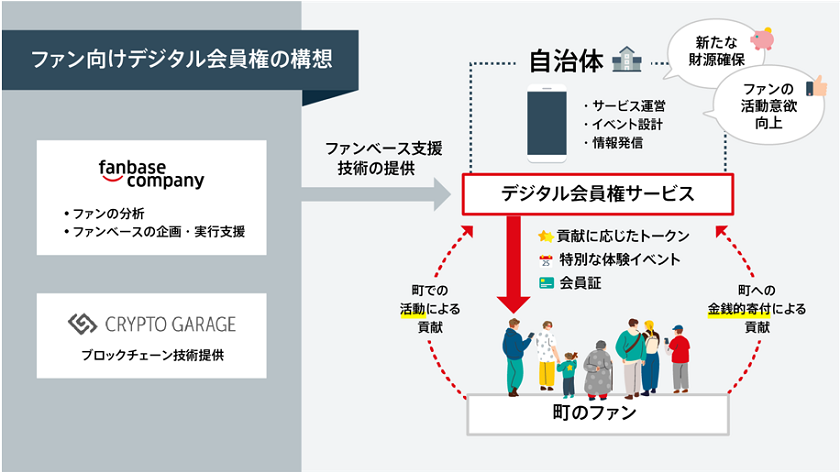 ファン向けデジタル会員権の構想

fanbase company

・ファンの分析
・ファンベースの企画・実行支援

CRYPTO GARAGE

ブロックチェーン技術提供

ファンベース支援
技術の提供

自治体

新たな
財源確保

ファンの
活動意欲
向上

・サービス運営
・イベント設計
・情報発信

デジタル会員権サービス

貢献に応じたトークン
特別な体験イベント
会員証

町での
活動による
貢献

町への
金銭的寄付による
貢献

町のファン